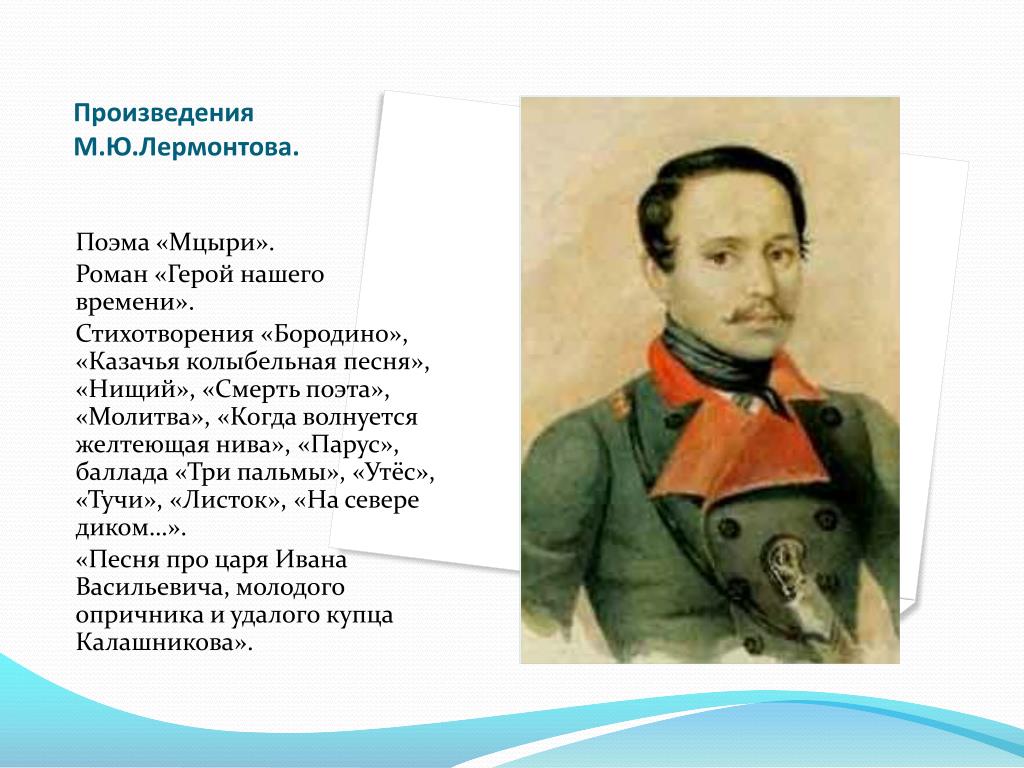 Произведения
М.Ю.Лермонтова.

Поэма «Мцыри».

Роман «Герой нашего времени».

Стихотворения «Бородино», «Казачья колыбельная песня», «Нищий», «Смерть поэта», «Молитва», «Когда волнуется желтеющая нива», «Парус», баллада «Три пальмы», «Утёс», «Тучи», «Листок», «На севере диком…».

«Песня про царя Ивана Васильевича, молодого опричника и удалого купца Калашникова».